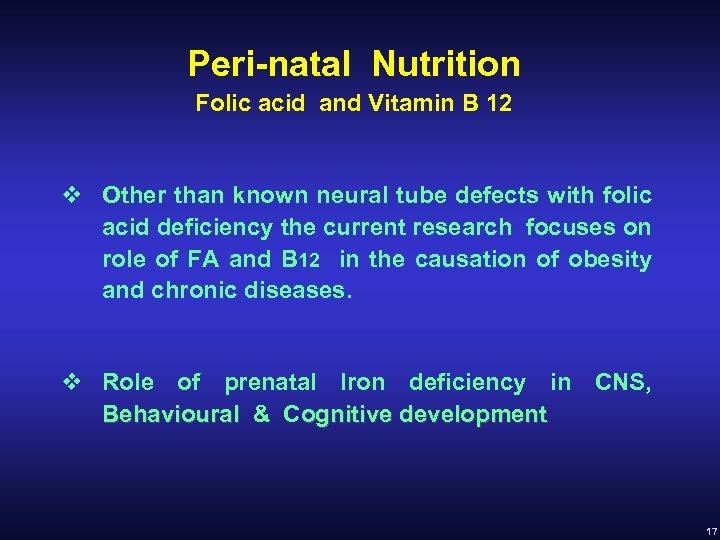 Peri-natal Nutrition
Folic acid and Vitamin B 12

❖ Other than known neural tube defects with folic acid deficiency the current research focuses on role of FA and B12 in the causation of obesity and chronic diseases.

❖ Role of prenatal Iron deficiency in CNS, Behavioural & Cognitive development

17